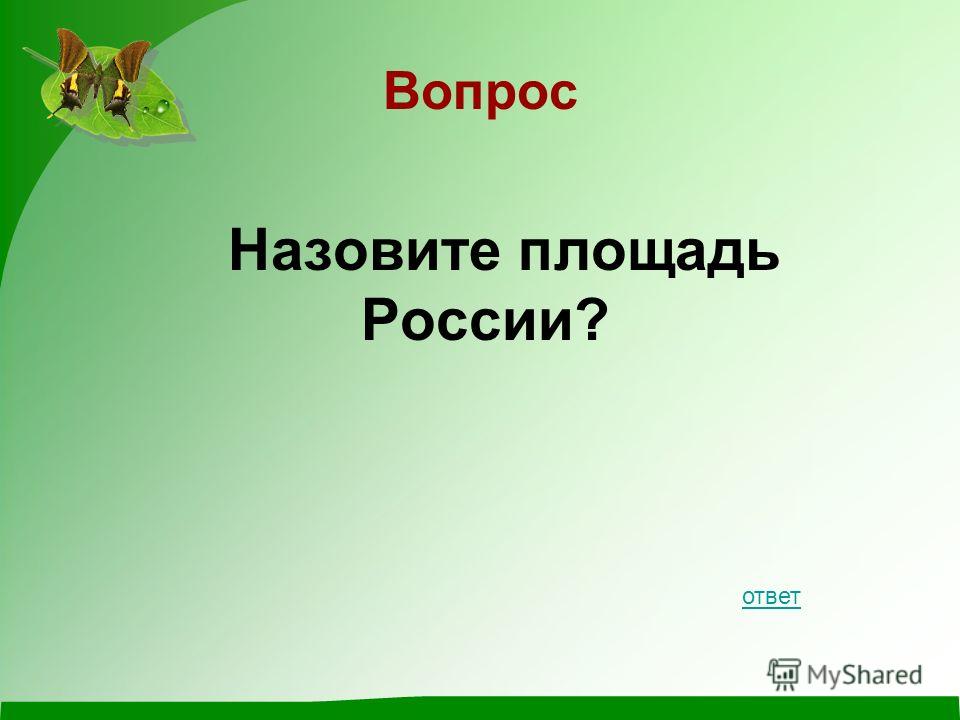 Вопрос

Назовите площадь России?

ответ

MyShared